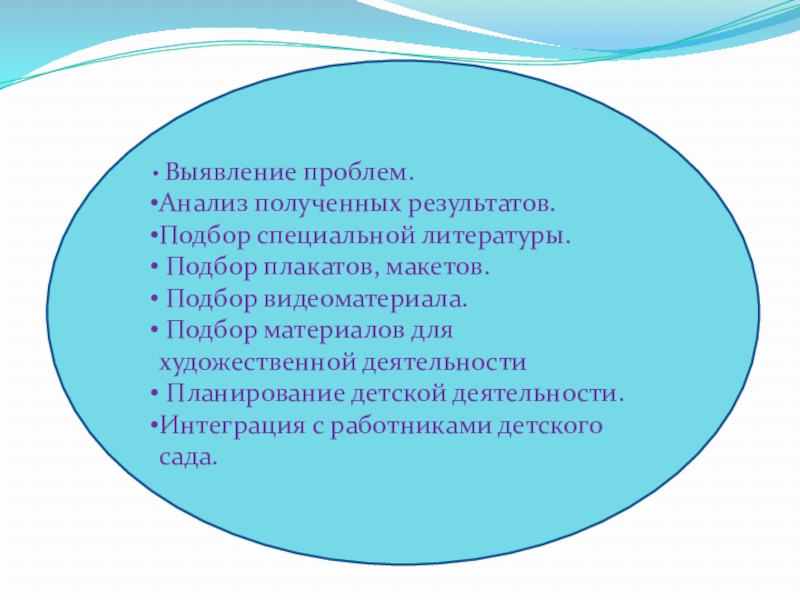 • Выявление проблем.
•Анализ полученных результатов.
•Подбор специальной литературы.
• Подбор плакатов, макетов.
• Подбор видеоматериала.
• Подбор материалов для художественной деятельности
• Планирование детской деятельности.
•Интеграция с работниками детского сада.